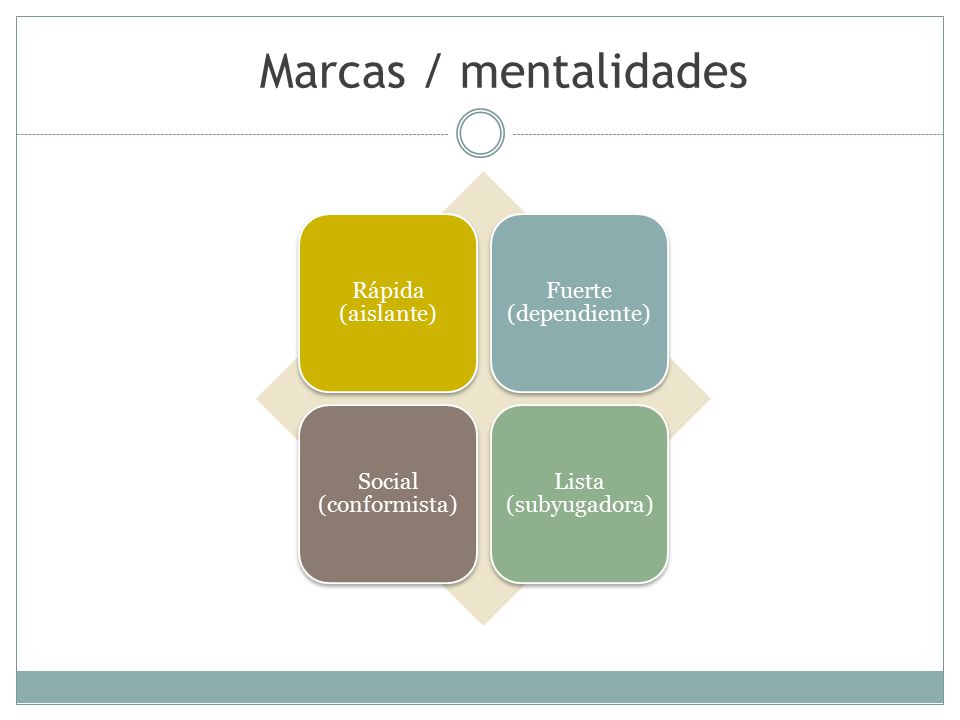 Marcas / mentalidades

Rápida (aislante)

Fuerte (dependiente)

Social (conformista)

Lista (subyugadora)